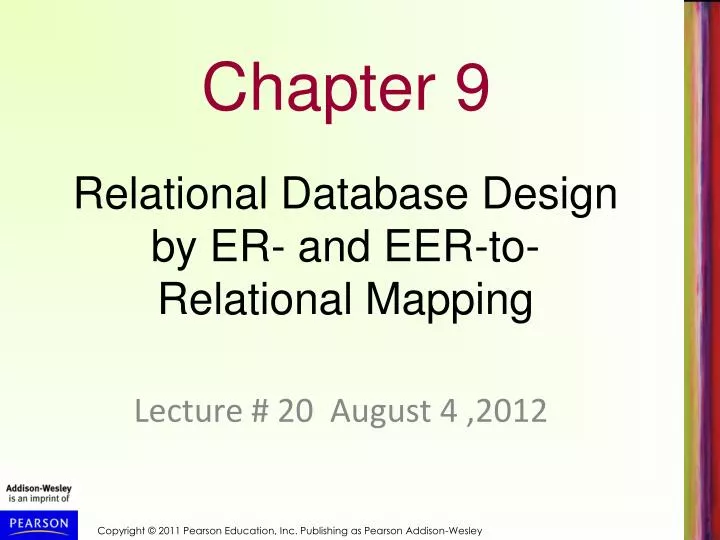 Chapter 9

Relational Database Design by ER- and EER-to-Relational Mapping

Lecture # 20 August 4 ,2012

Addison-Wesley is an imprint of

PEARSON

Copyright © 2011 Pearson Education, Inc. Publishing as Pearson Addison-Wesley